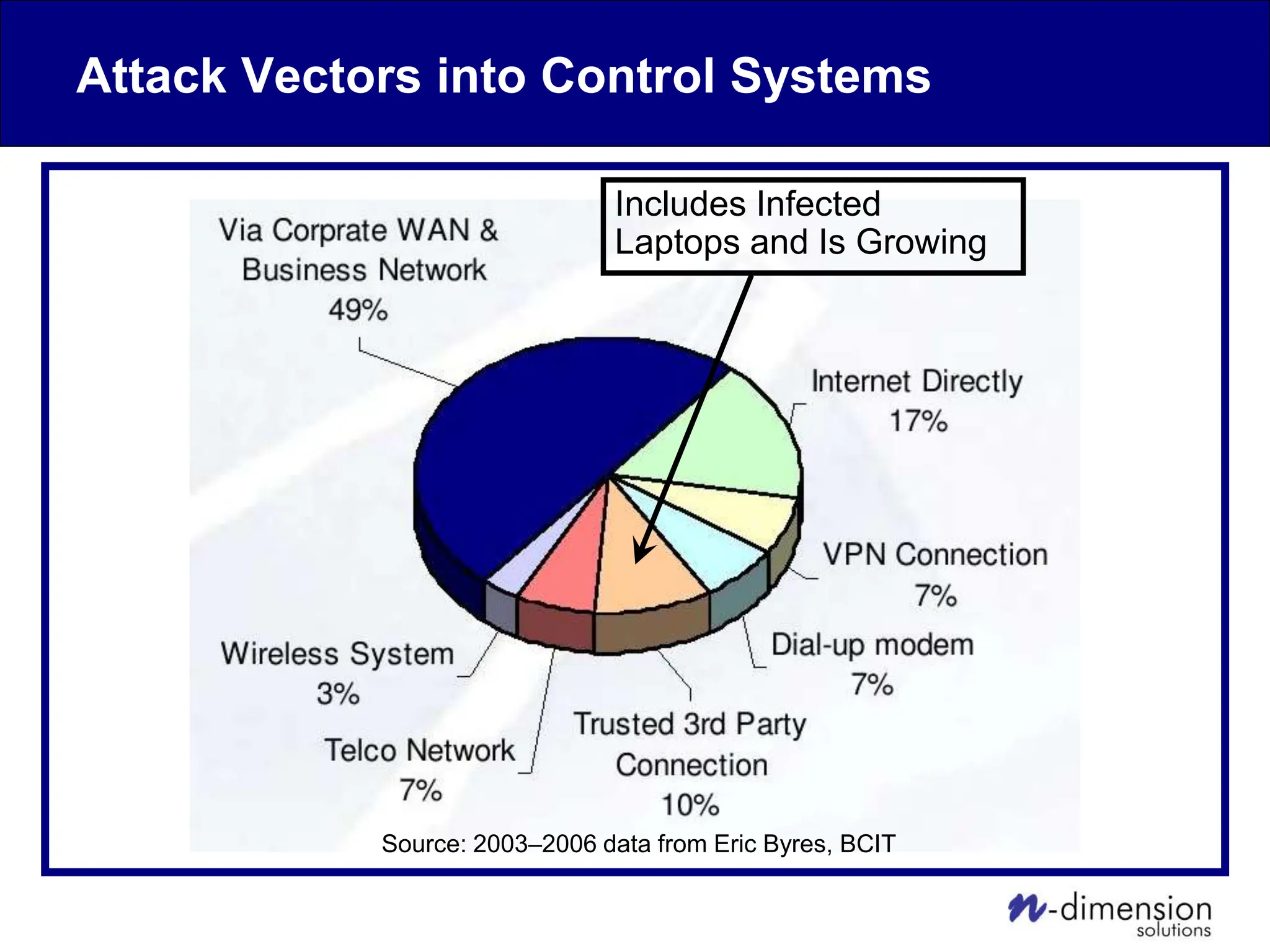 Attack Vectors into Control Systems

Includes Infected Laptops and Is Growing

Via Corprate WAN & Business Network 49%

Internet Directly 17%

VPN Connection 7%

Dial-up modem 7%

Trusted 3rd Party Connection 10%

Telco Network 7%

Wireless System 3%

Source: 2003–2006 data from Eric Byres, BCIT

n-dimension solutions